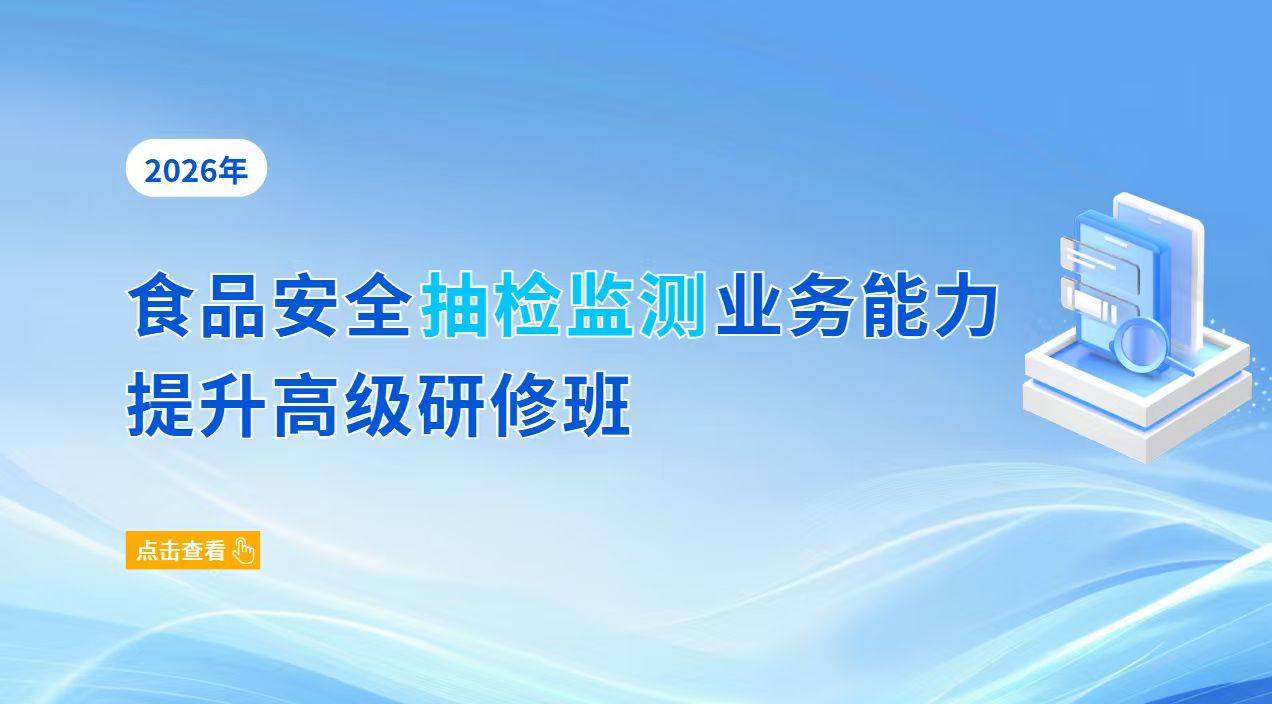 2026年

食品安全抽检监测业务能力提升高级研修班

点击查看